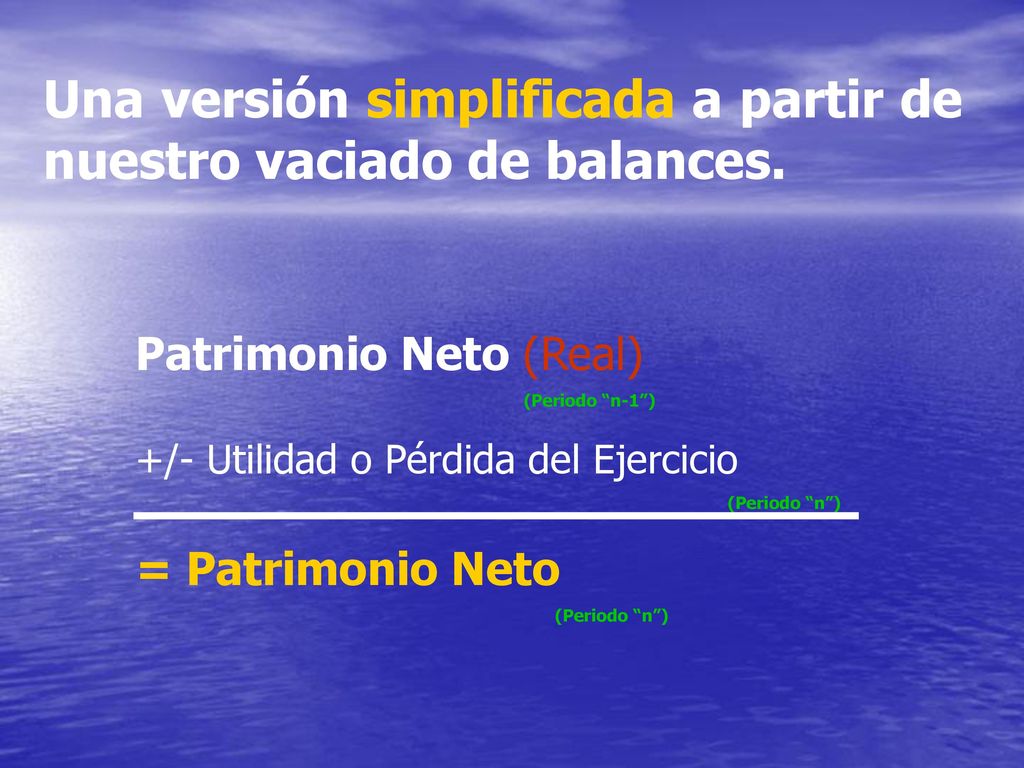 Una versión simplificada a partir de nuestro vaciado de balances.

Patrimonio Neto (Real)
(Periodo “n-1”)

+/- Utilidad o Pérdida del Ejercicio
(Periodo “n”)

= Patrimonio Neto
(Periodo “n”)